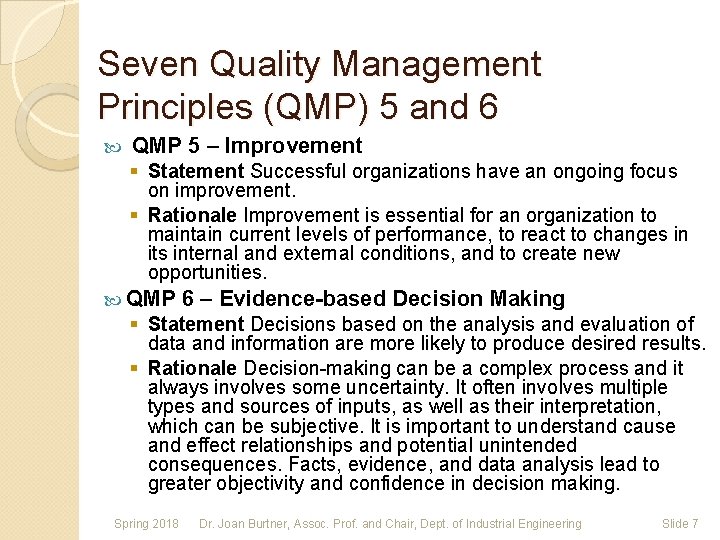 Seven Quality Management Principles (QMP) 5 and 6

QMP 5 – Improvement

Statement Successful organizations have an ongoing focus on improvement.

Rationale Improvement is essential for an organization to maintain current levels of performance, to react to changes in its internal and external conditions, and to create new opportunities.

QMP 6 – Evidence-based Decision Making

Statement Decisions based on the analysis and evaluation of data and information are more likely to produce desired results.

Rationale Decision-making can be a complex process and it always involves some uncertainty. It often involves multiple types and sources of inputs, as well as their interpretation, which can be subjective. It is important to understand cause and effect relationships and potential unintended consequences. Facts, evidence, and data analysis lead to greater objectivity and confidence in decision making.

Spring 2018 Dr. Joan Burtner, Assoc. Prof. and Chair, Dept. of Industrial Engineering Slide 7